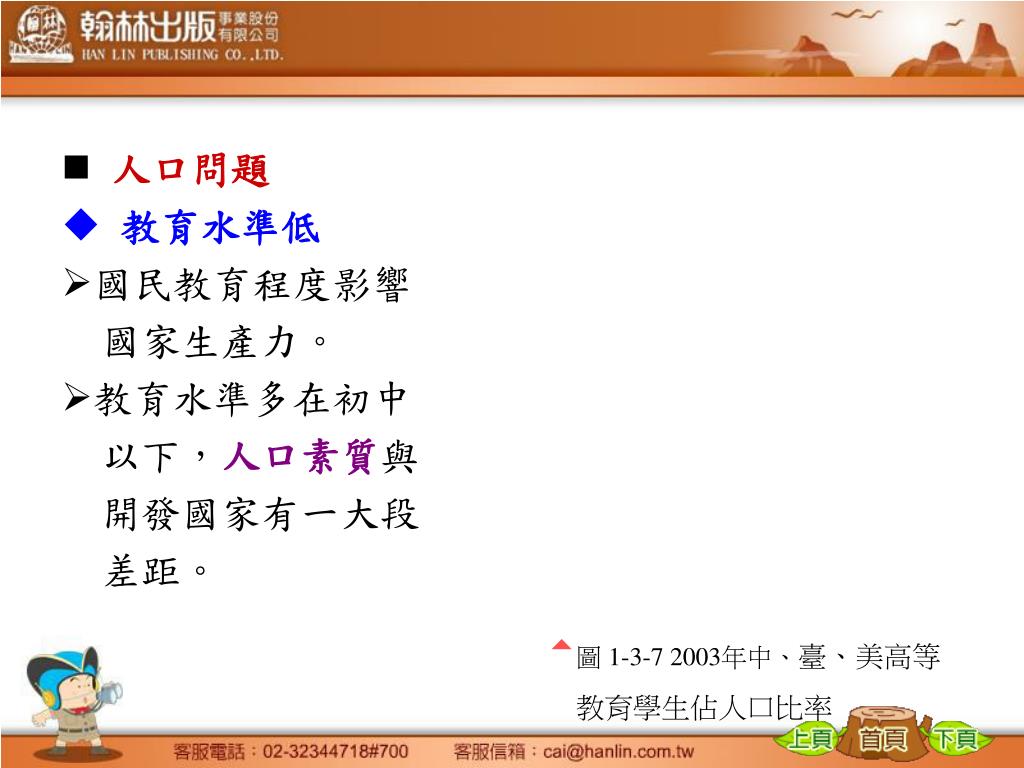 翰林出版 事業股份有限公司
HAN LIN PUBLISHING CO.,LTD.

■ 人口問題

◆ 教育水準低

➢國民教育程度影響國家生產力。

➢教育水準多在初中以下，人口素質與開發國家有一大段差距。

圖 1-3-7 2003年中、臺、美高等教育學生佔人口比率

客服電話：02-32344718#700　客服信箱：cai@hanlin.com.tw

上頁 首頁 下頁